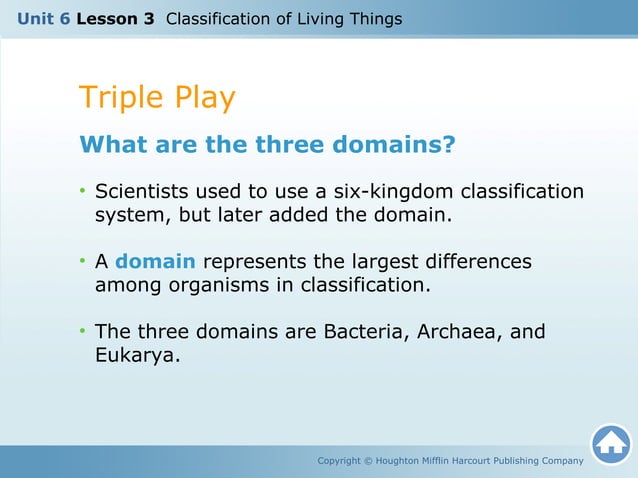 Unit 6 Lesson 3 Classification of Living Things

Triple Play

What are the three domains?

• Scientists used to use a six-kingdom classification system, but later added the domain.

• A domain represents the largest differences among organisms in classification.

• The three domains are Bacteria, Archaea, and Eukarya.

Copyright © Houghton Mifflin Harcourt Publishing Company